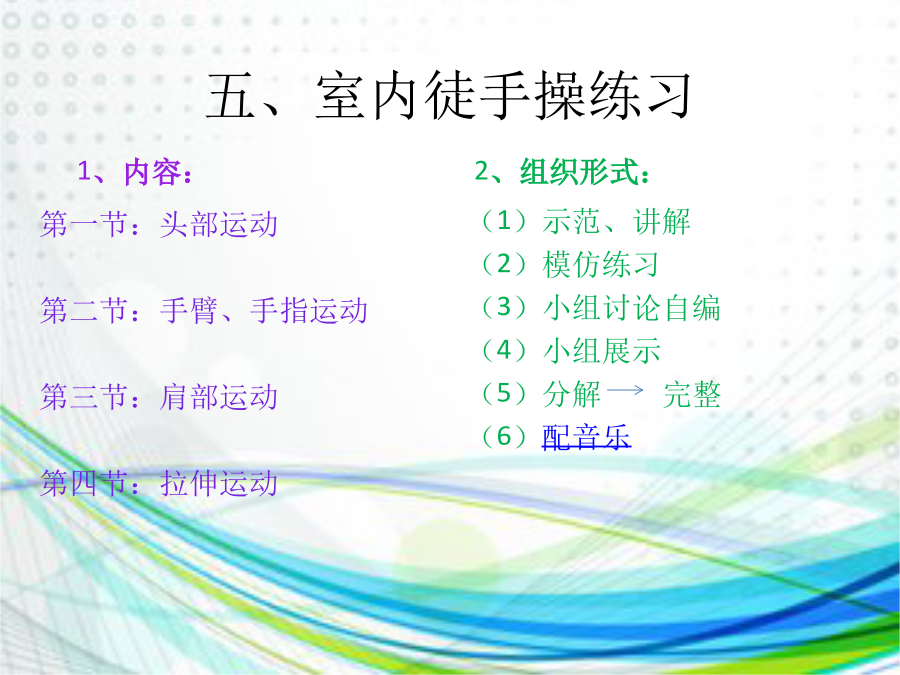 五、室内徒手操练习

1、内容：

第一节：头部运动

第二节：手臂、手指运动

第三节：肩部运动

第四节：拉伸运动

2、组织形式：

（1）示范、讲解

（2）模仿练习

（3）小组讨论自编

（4）小组展示

（5）分解 → 完整

（6）配音乐